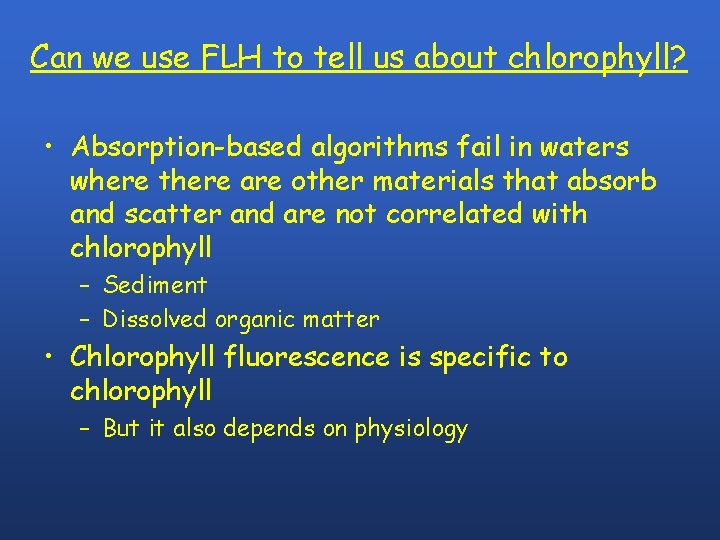 Can we use FLH to tell us about chlorophyll?

• Absorption-based algorithms fail in waters where there are other materials that absorb and scatter and are not correlated with chlorophyll
– Sediment
– Dissolved organic matter
• Chlorophyll fluorescence is specific to chlorophyll
– But it also depends on physiology